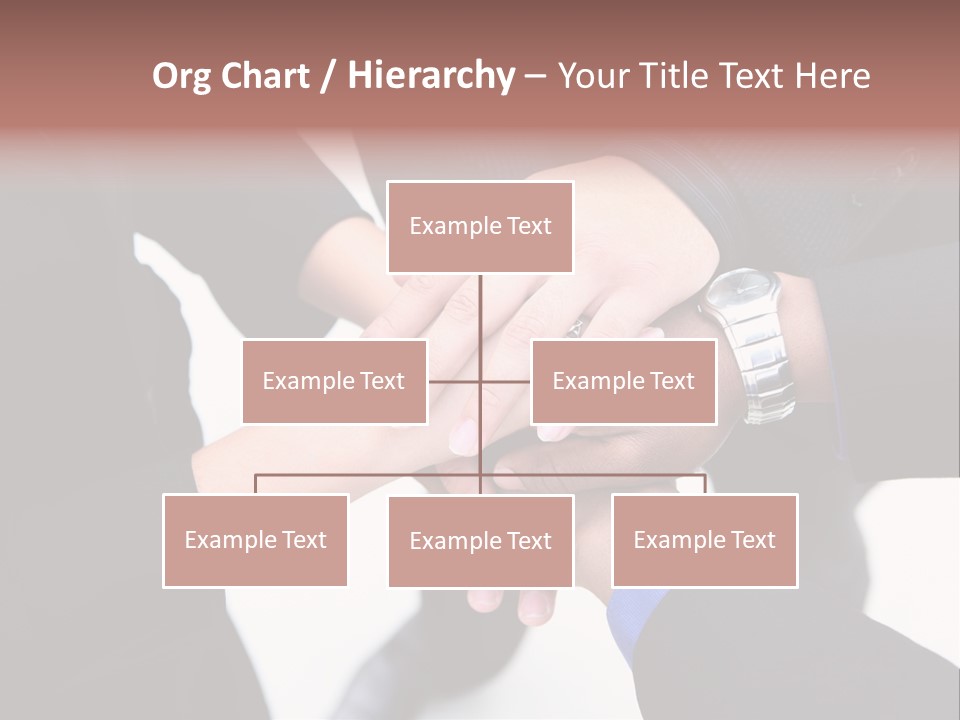 Org Chart / Hierarchy – Your Title Text Here

Example Text

Example Text

Example Text

Example Text

Example Text

Example Text